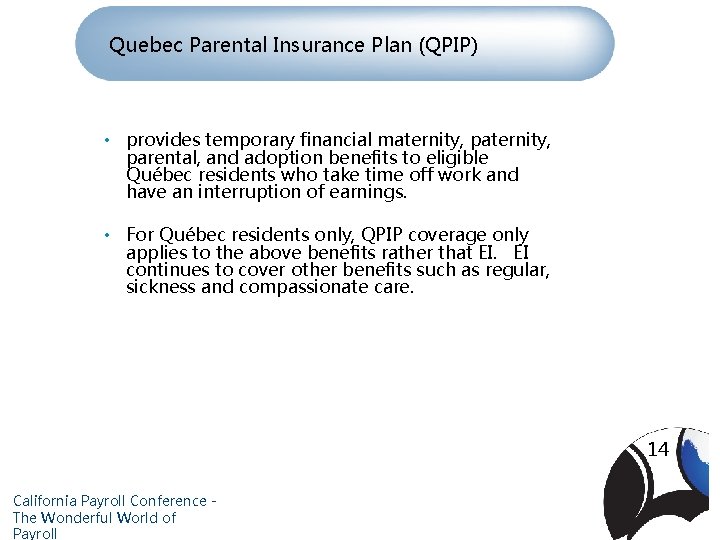 Quebec Parental Insurance Plan (QPIP)

• provides temporary financial maternity, paternity, parental, and adoption benefits to eligible Québec residents who take time off work and have an interruption of earnings.

• For Québec residents only, QPIP coverage only applies to the above benefits rather that EI. EI continues to cover other benefits such as regular, sickness and compassionate care.

14

California Payroll Conference - The Wonderful World of Payroll